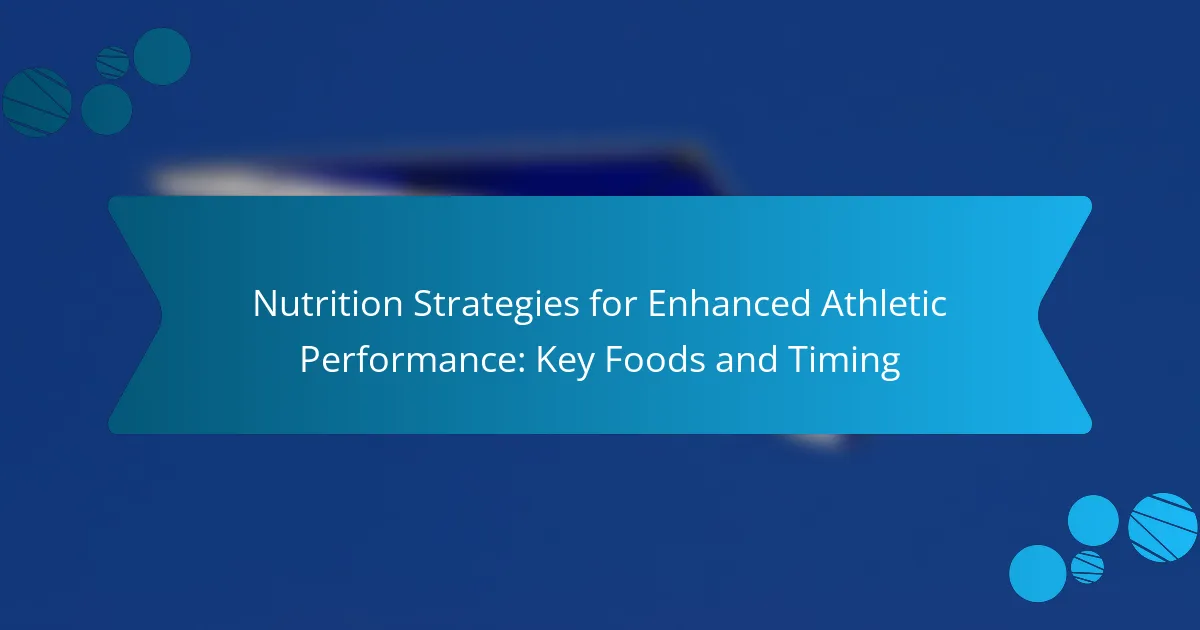 Nutrition Strategies for Enhanced Athletic Performance: Key Foods and Timing